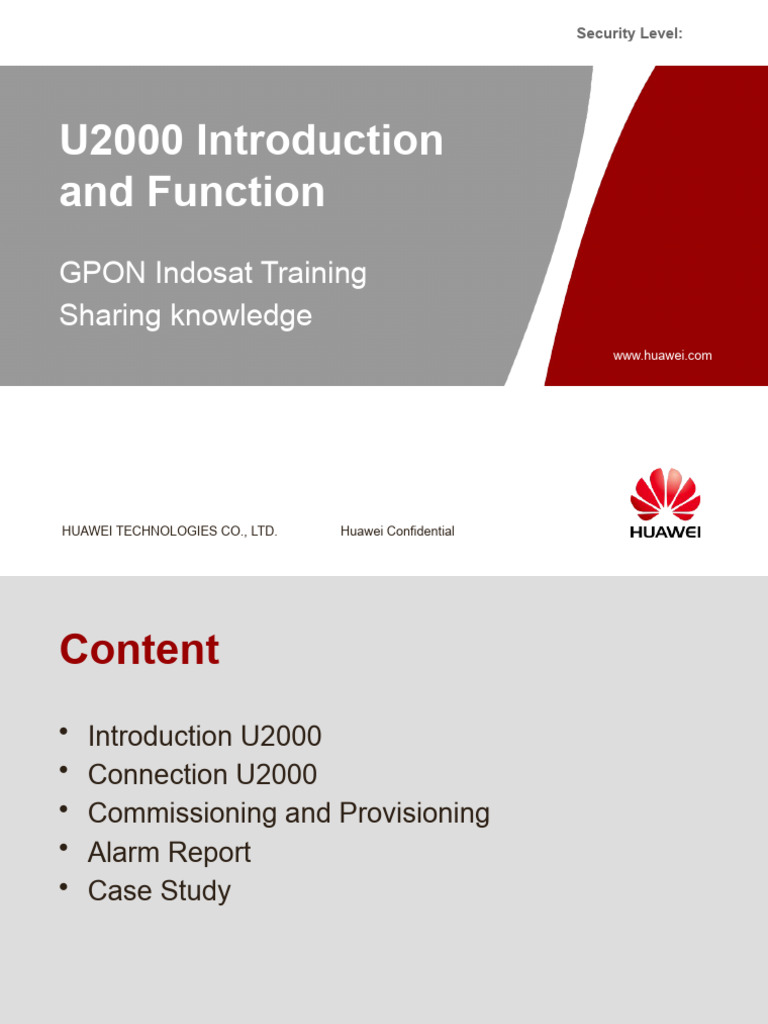 Security Level:

U2000 Introduction and Function

GPON Indosat Training
Sharing knowledge

www.huawei.com

HUAWEI TECHNOLOGIES CO., LTD.

Huawei Confidential

HUAWEI

Content

• Introduction U2000
• Connection U2000
• Commissioning and Provisioning
• Alarm Report
• Case Study